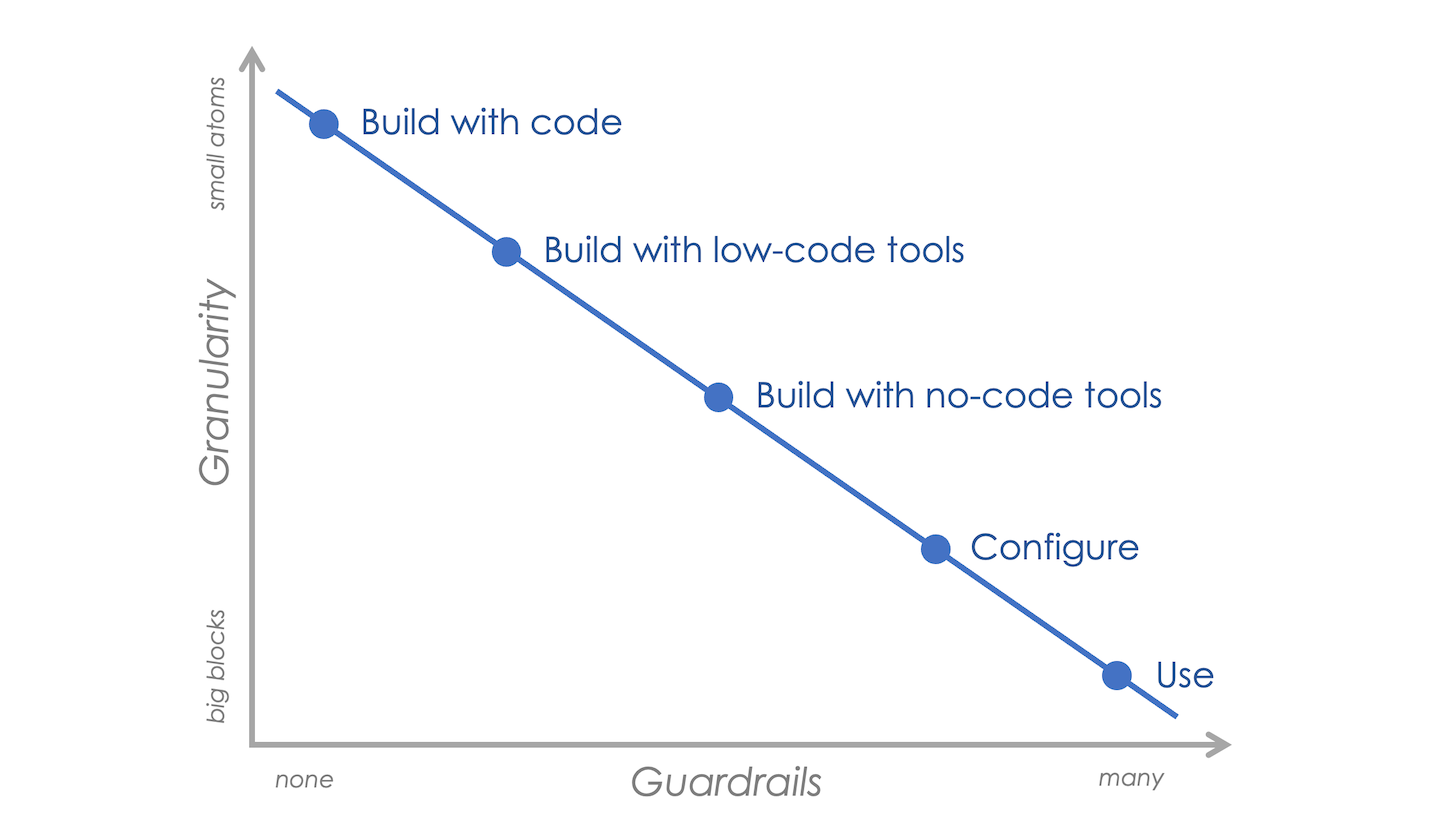 small atoms

Granularity

big blocks

Build with code

Build with low-code tools

Build with no-code tools

Configure

Use

none

Guardrails

many